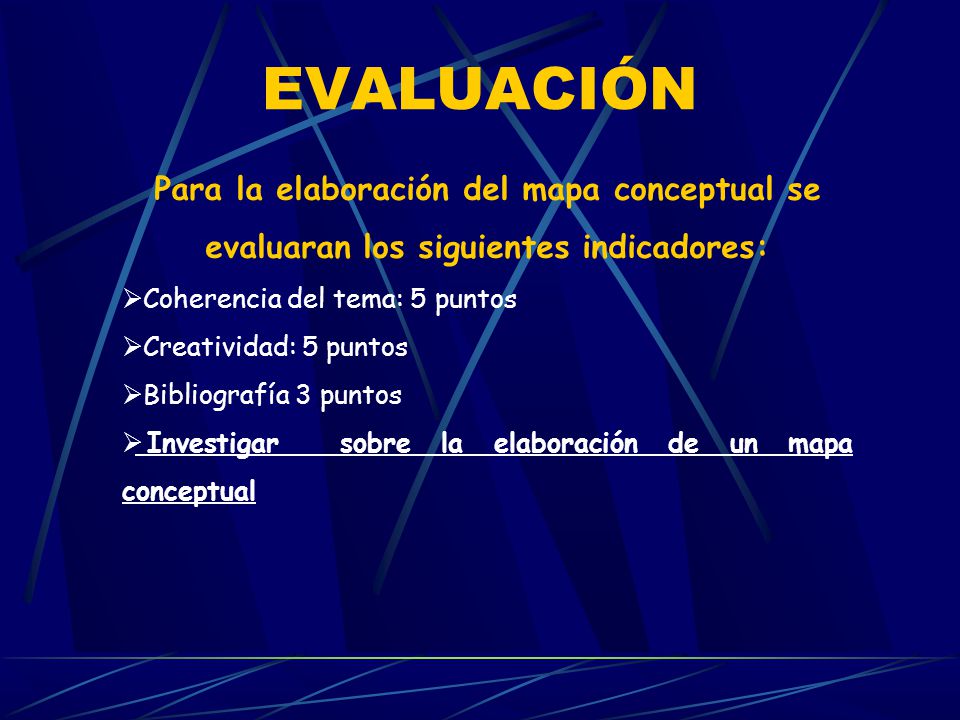 EVALUACIÓN

Para la elaboración del mapa conceptual se evaluaran los siguientes indicadores:

➢Coherencia del tema: 5 puntos

➢Creatividad: 5 puntos

➢Bibliografía 3 puntos

➢ Investigar sobre la elaboración de un mapa conceptual